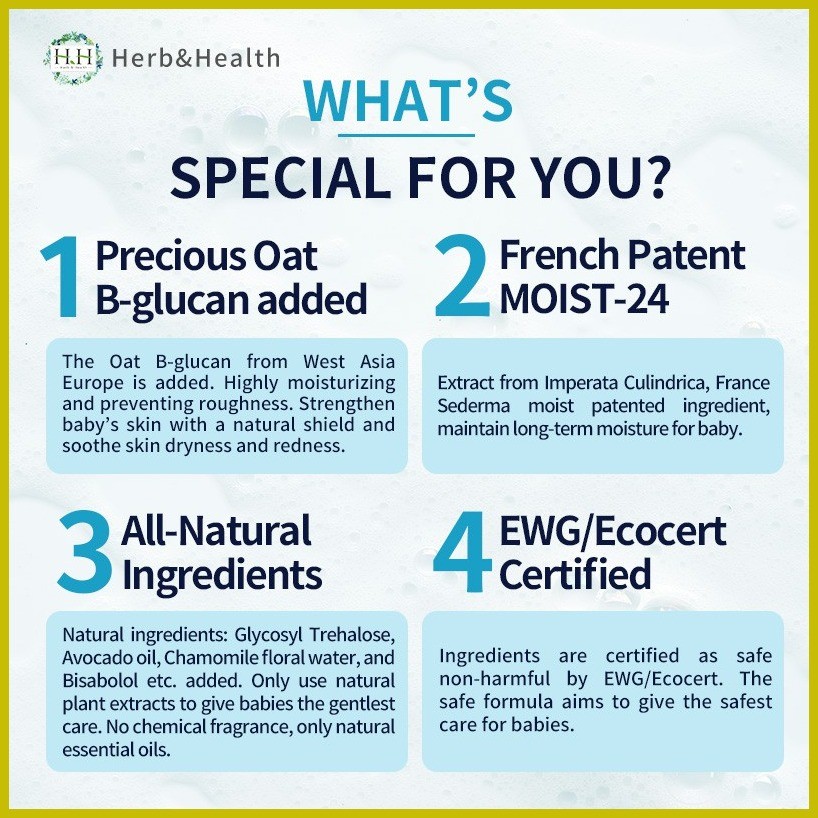 H.H Herb&Health

WHAT'S
SPECIAL FOR YOU?

1 Precious Oat B-glucan added

The Oat B-glucan from West Asia Europe is added. Highly moisturizing and preventing roughness. Strengthen baby's skin with a natural shield and soothe skin dryness and redness.

2 French Patent MOIST-24

Extract from Imperata Culindrica, France Sederma moist patented ingredient, maintain long-term moisture for baby.

3 All-Natural Ingredients

Natural ingredients: Glycosyl Trehalose, Avocado oil, Chamomile floral water, and Bisabolol etc. added. Only use natural plant extracts to give babies the gentlest care. No chemical fragrance, only natural essential oils.

4 EWG/Ecocert Certified

Ingredients are certified as safe non-harmful by EWG/Ecocert. The safe formula aims to give the safest care for babies.